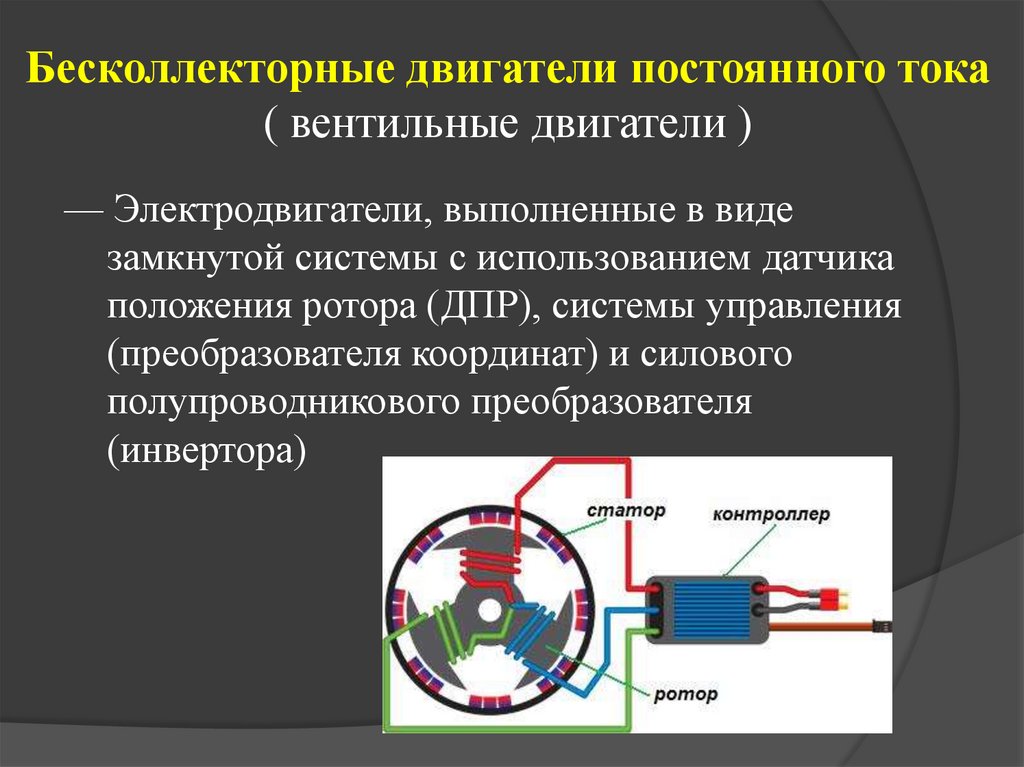 Бесколлекторные двигатели постоянного тока
( вентильные двигатели )

— Электродвигатели, выполненные в виде замкнутой системы с использованием датчика положения ротора (ДПР), системы управления (преобразователя координат) и силового полупроводникового преобразователя (инвертора)

статор

контроллер

ротор